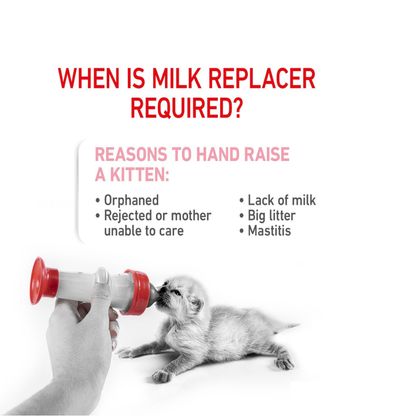 WHEN IS MILK REPLACER REQUIRED?

REASONS TO HAND RAISE A KITTEN:

• Orphaned
• Rejected or mother unable to care

• Lack of milk
• Big litter
• Mastitis